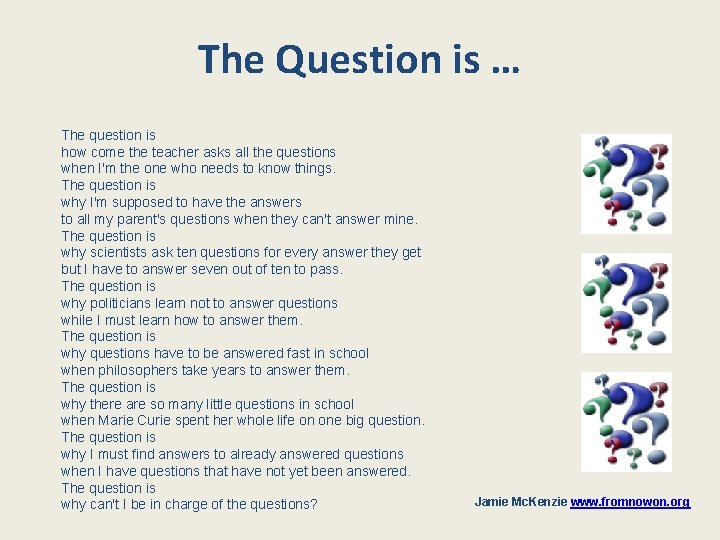 The Question is …

The question is
how come the teacher asks all the questions
when I'm the one who needs to know things.
The question is
why I'm supposed to have the answers
to all my parent's questions when they can't answer mine.
The question is
why scientists ask ten questions for every answer they get
but I have to answer seven out of ten to pass.
The question is
why politicians learn not to answer questions
while I must learn how to answer them.
The question is
why questions have to be answered fast in school
when philosophers take years to answer them.
The question is
why there are so many little questions in school
when Marie Curie spent her whole life on one big question.
The question is
why I must find answers to already answered questions
when I have questions that have not yet been answered.
The question is
why can't I be in charge of the questions?

Jamie McKenzie www.fromnowon.org